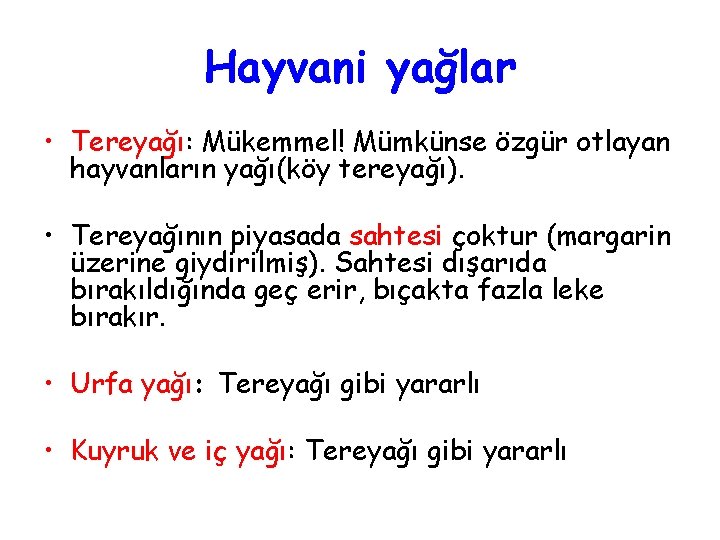 Hayvani yağlar

• Tereyağı: Mükemmel! Mümkünse özgür otlayan hayvanların yağı(köy tereyağı).

• Tereyağının piyasada sahtesi çoktur (margarin üzerine giydirilmiş). Sahtesi dışarıda bırakıldığında geç erir, bıçakta fazla leke bırakır.

• Urfa yağı: Tereyağı gibi yararlı

• Kuyruk ve iç yağı: Tereyağı gibi yararlı